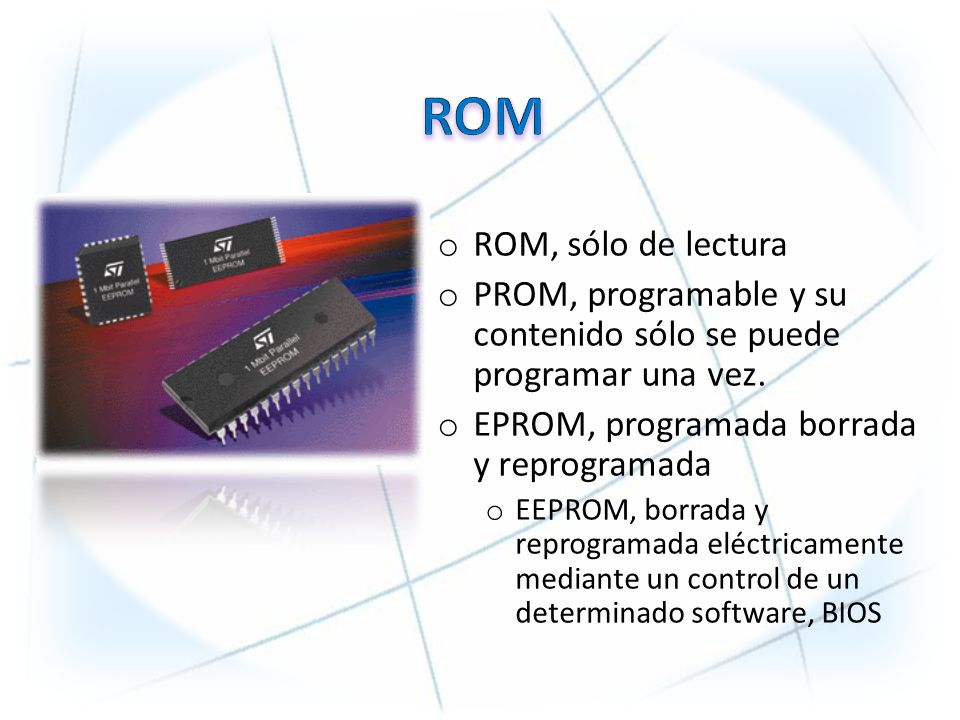 ROM

1 Mbit Parallel EEPROM

1 Mbit Parallel EEPROM

1 Mbit Parallel EEPROM

o ROM, sólo de lectura
o PROM, programable y su contenido sólo se puede programar una vez.
o EPROM, programada borrada y reprogramada
  o EEPROM, borrada y reprogramada eléctricamente mediante un control de un determinado software, BIOS